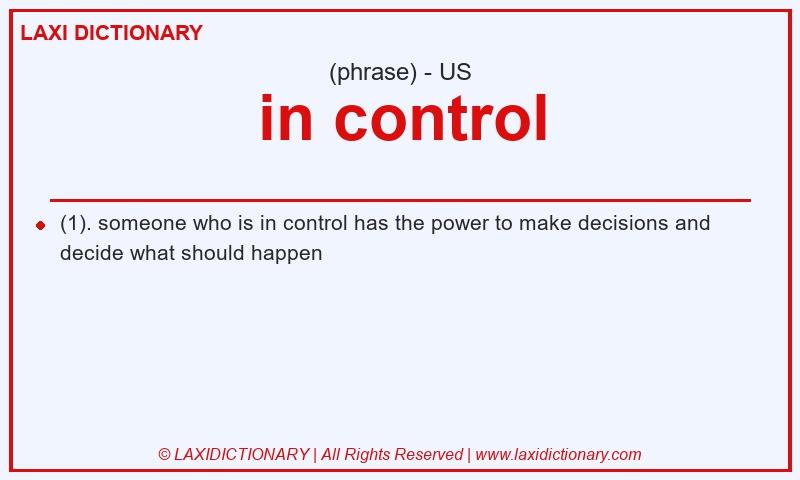 LAXI DICTIONARY

(phrase) - US

in control

(1). someone who is in control has the power to make decisions and decide what should happen

© LAXIDICTIONARY | All Rights Reserved | www.laxidictionary.com